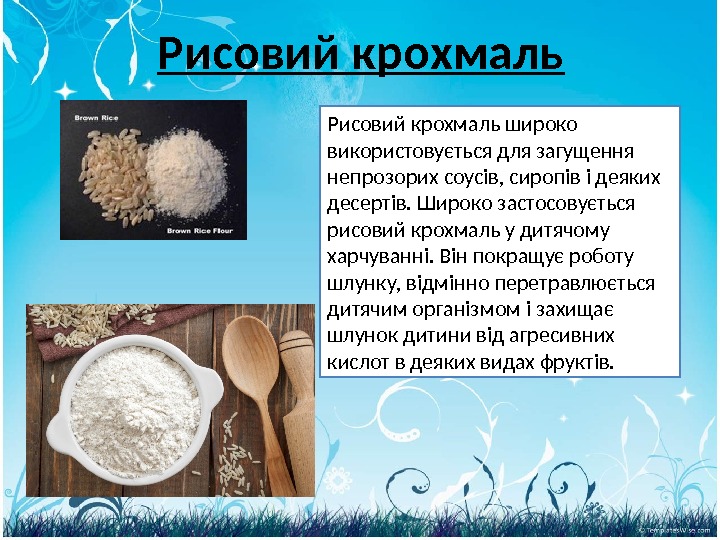 Рисовий крохмаль

Brown Rice

Brown Rice Flour

Рисовий крохмаль широко використовується для загущення непрозорих соусів, сиропів і деяких десертів. Широко застосовується рисовий крохмаль у дитячому харчуванні. Він покращує роботу шлунку, відмінно перетравлюється дитячим організмом і захищає шлунок дитини від агресивних кислот в деяких видах фруктів.

© TemplatesWise.com